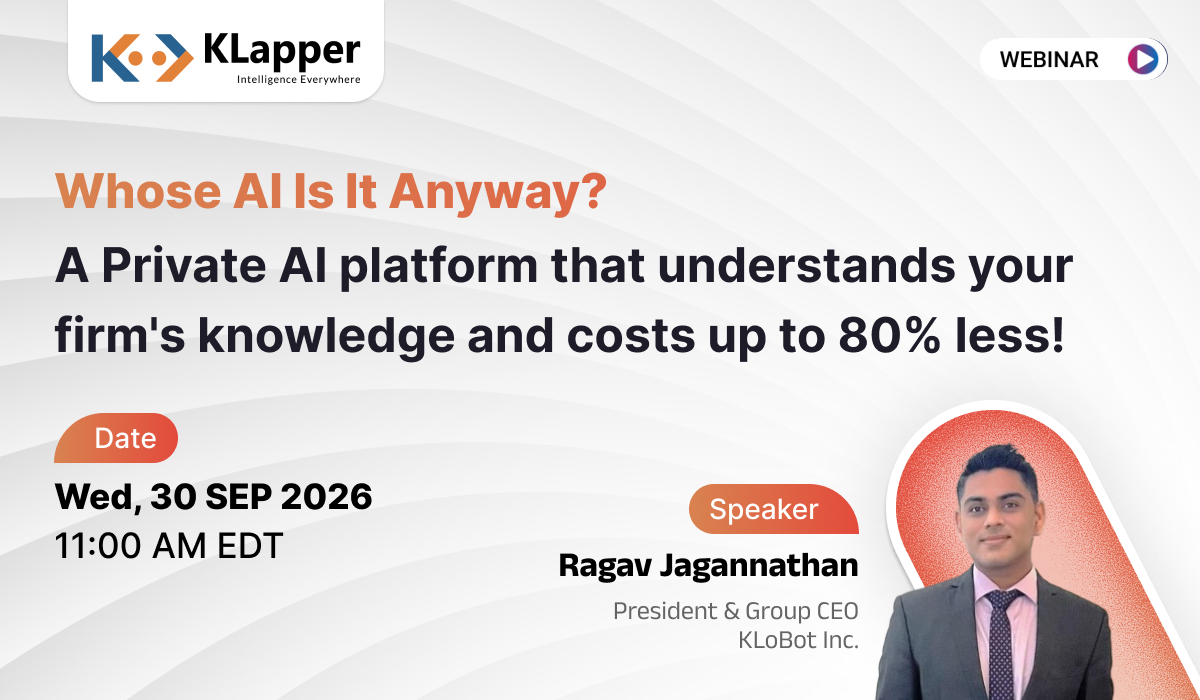 KLapper
Intelligence Everywhere

WEBINAR

Whose AI Is It Anyway?
A Private AI platform that understands your firm's knowledge and costs up to 80% less!

Date
Wed, 30 SEP 2026
11:00 AM EDT

Speaker
Ragav Jagannathan
President & Group CEO
KLoBot Inc.